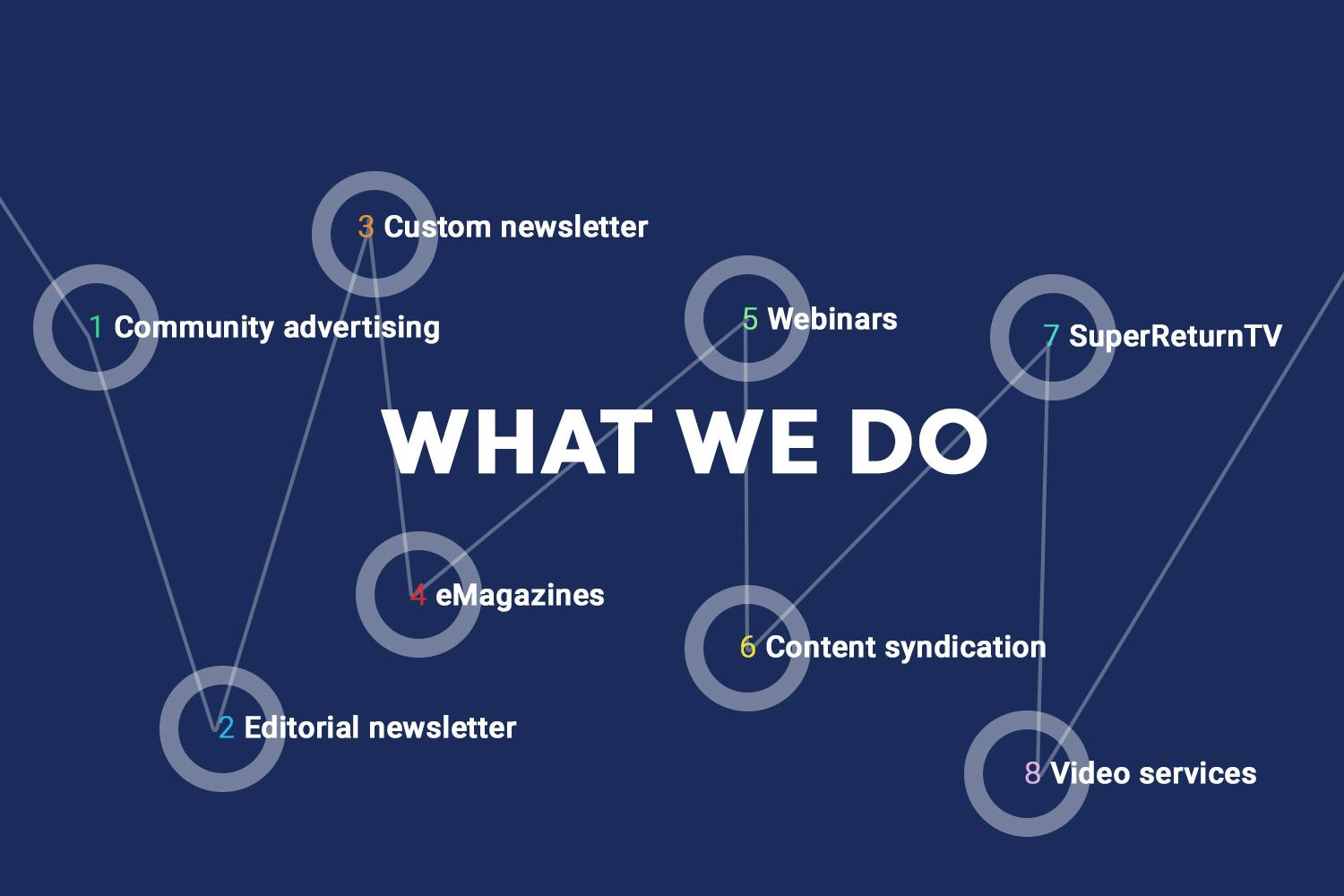 WHAT WE DO

1 Community advertising

2 Editorial newsletter

3 Custom newsletter

4 eMagazines

5 Webinars

6 Content syndication

7 SuperReturnTV

8 Video services